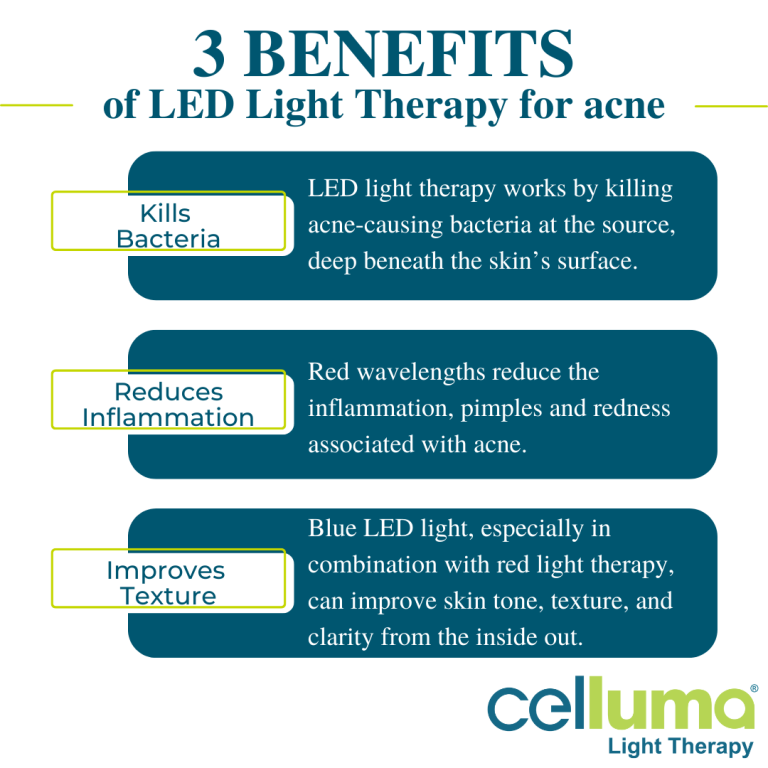 3 BENEFITS
of LED Light Therapy for acne

Kills Bacteria

LED light therapy works by killing acne-causing bacteria at the source, deep beneath the skin's surface.

Reduces Inflammation

Red wavelengths reduce the inflammation, pimples and redness associated with acne.

Improves Texture

Blue LED light, especially in combination with red light therapy, can improve skin tone, texture, and clarity from the inside out.

celluma®
Light Therapy